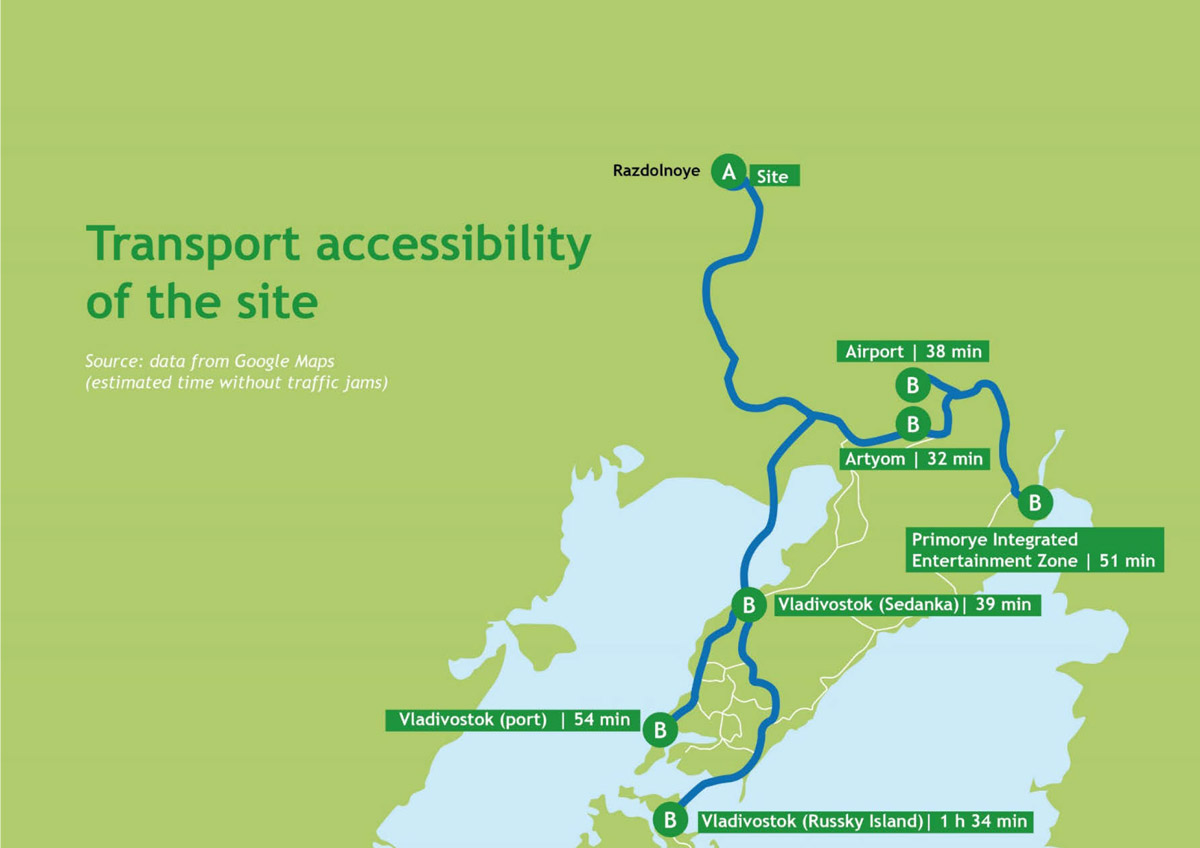 Transport accessibility of the site

Source: data from Google Maps (estimated time without traffic jams)

Razdolnoye
A
Site

Airport | 38 min
B
B
Artyom | 32 min

B
Primorye Integrated Entertainment Zone | 51 min

B
Vladivostok (Sedanka)| 39 min

Vladivostok (port) | 54 min
B

B
Vladivostok (Russky Island)| 1 h 34 min